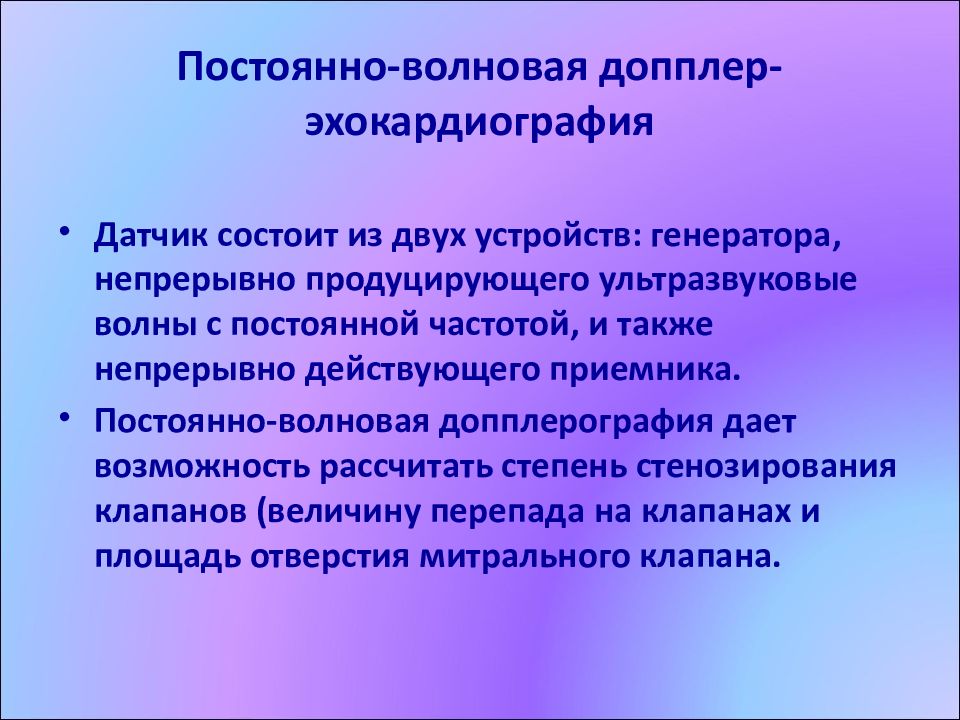 Постоянно-волновая допплер-эхокардиография

• Датчик состоит из двух устройств: генератора, непрерывно продуцирующего ультразвуковые волны с постоянной частотой, и также непрерывно действующего приемника.
• Постоянно-волновая допплерография дает возможность рассчитать степень стенозирования клапанов (величину перепада на клапанах и площадь отверстия митрального клапана.